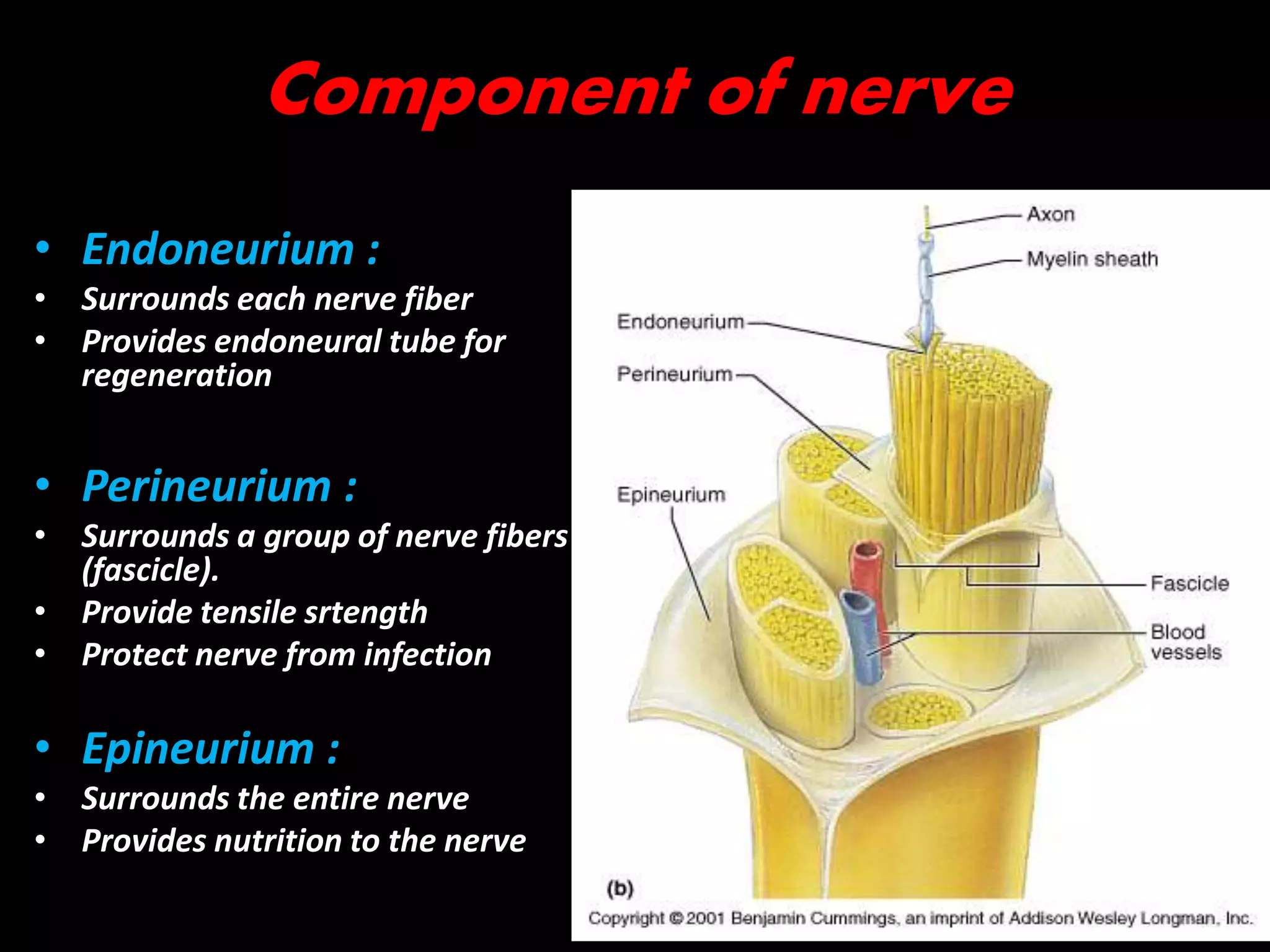 Component of nerve

• Endoneurium :
• Surrounds each nerve fiber
• Provides endoneural tube for regeneration

• Perineurium :
• Surrounds a group of nerve fibers (fascicle).
• Provide tensile srtength
• Protect nerve from infection

• Epineurium :
• Surrounds the entire nerve
• Provides nutrition to the nerve

Axon
Myelin sheath
Endoneurium
Perineurium
Epineurium
Fascicle
Blood vessels
(b)
Copyright © 2001 Benjamin Cummings, an imprint of Addison Wesley Longman, Inc.